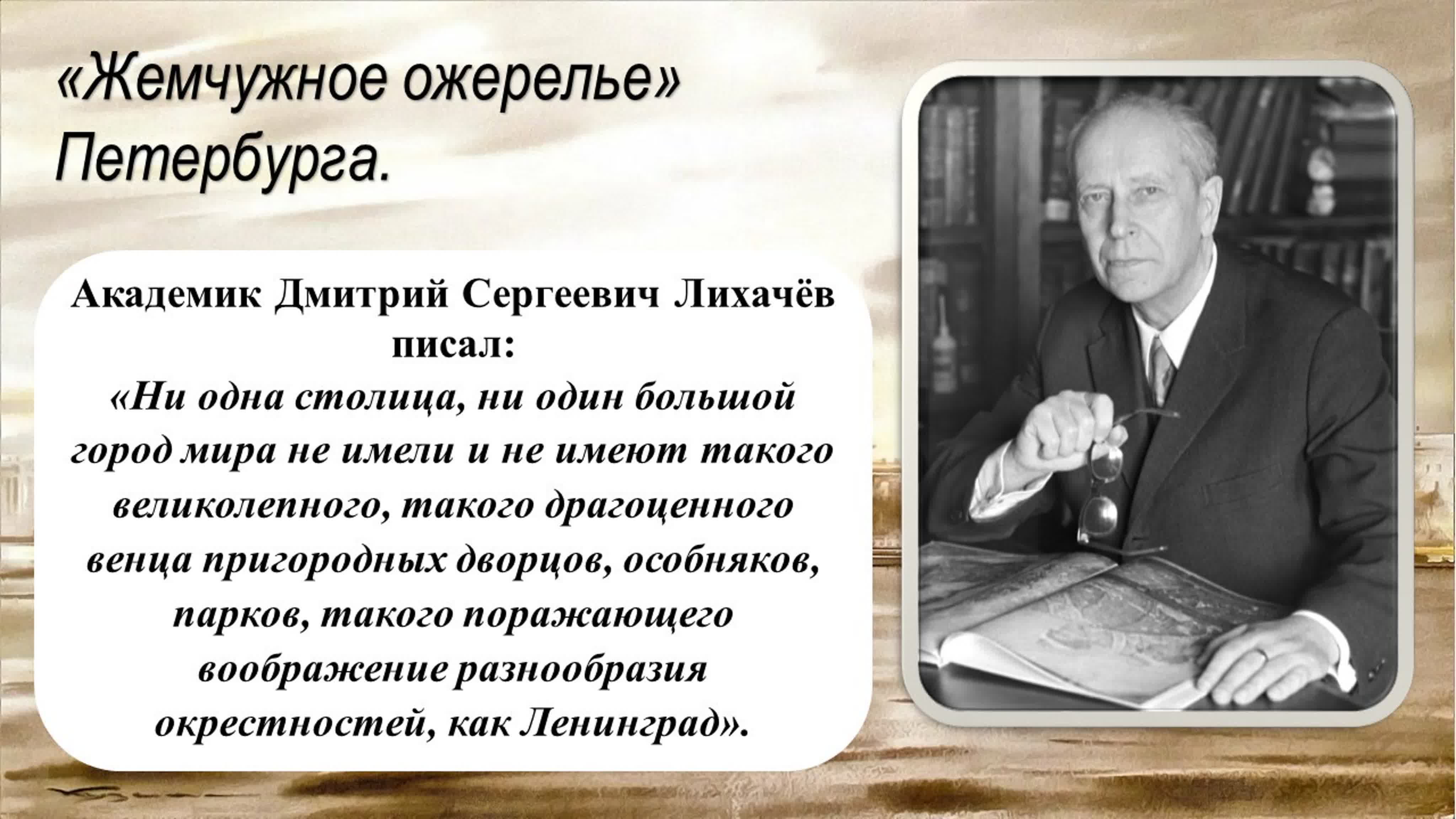 «Жемчужное ожерелье» Петербурга.

Академик Дмитрий Сергеевич Лихачёв писал:
«Ни одна столица, ни один большой город мира не имели и не имеют такого великолепного, такого драгоценного венца пригородных дворцов, особняков, парков, такого поражающего воображение разнообразия окрестностей, как Ленинград».